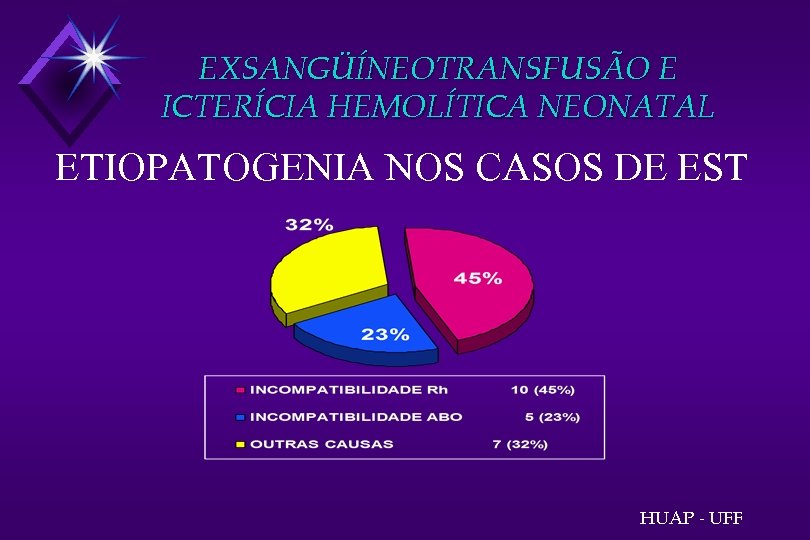 EXSANGÜÍNEOTRANSFUSÃO E ICTERÍCIA HEMOLÍTICA NEONATAL

ETIOPATOGENIA NOS CASOS DE EST

32%

45%

23%

INCOMPATIBILIDADE Rh 10 (45%)
INCOMPATIBILIDADE ABO 5 (23%)
OUTRAS CAUSAS 7 (32%)

HUAP - UFF